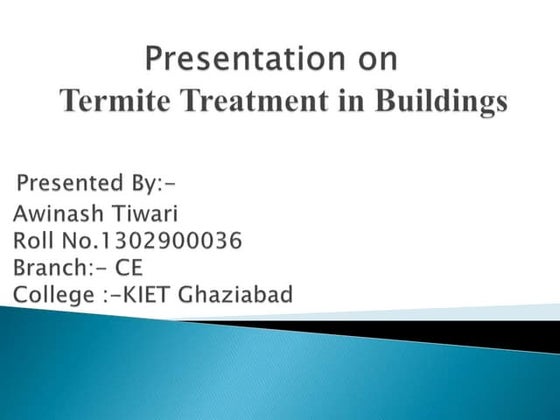 Presentation on
Termite Treatment in Buildings

Presented By:-
Awinash Tiwari
Roll No.1302900036
Branch:- CE
College :-KIET Ghaziabad